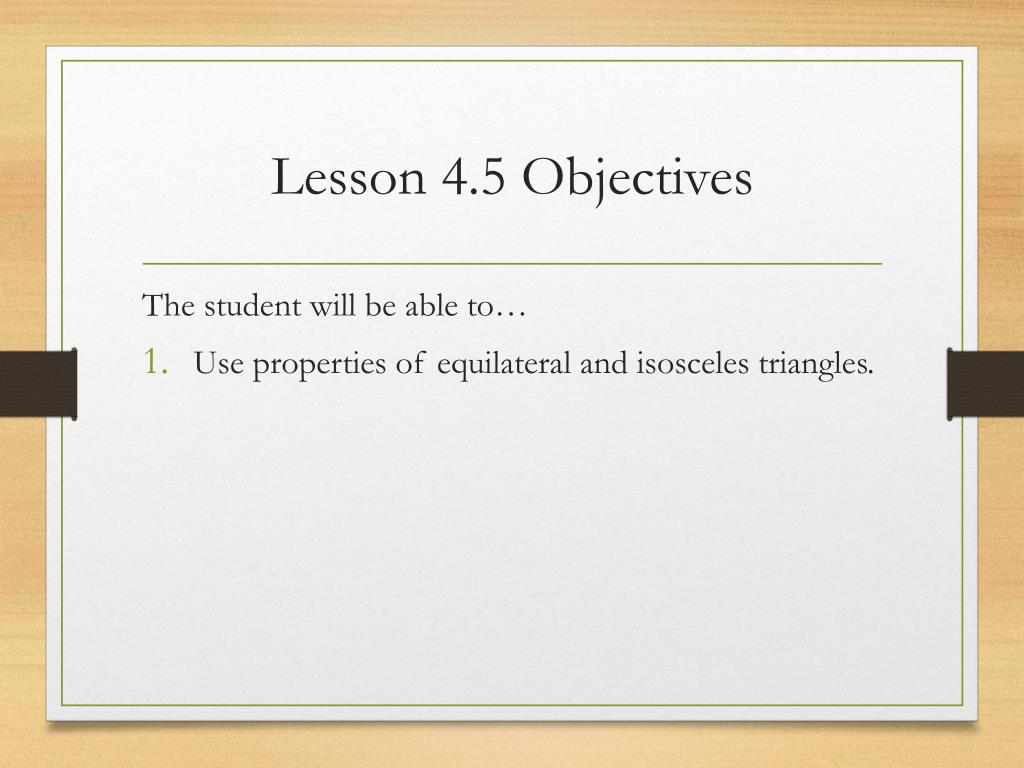 Lesson 4.5 Objectives

The student will be able to…

1. Use properties of equilateral and isosceles triangles.